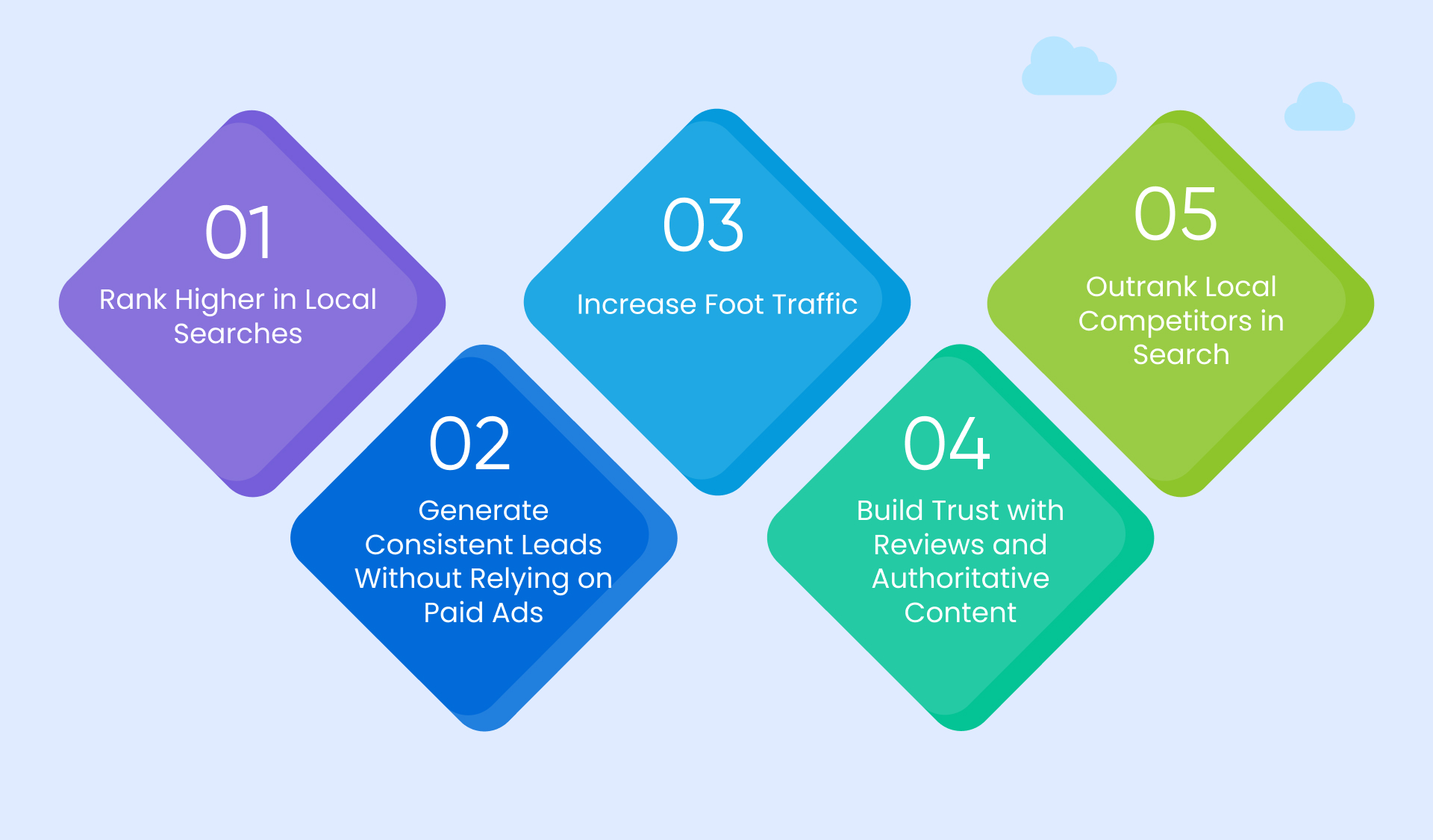 01
Rank Higher in Local Searches

02
Generate Consistent Leads Without Relying on Paid Ads

03
Increase Foot Traffic

04
Build Trust with Reviews and Authoritative Content

05
Outrank Local Competitors in Search